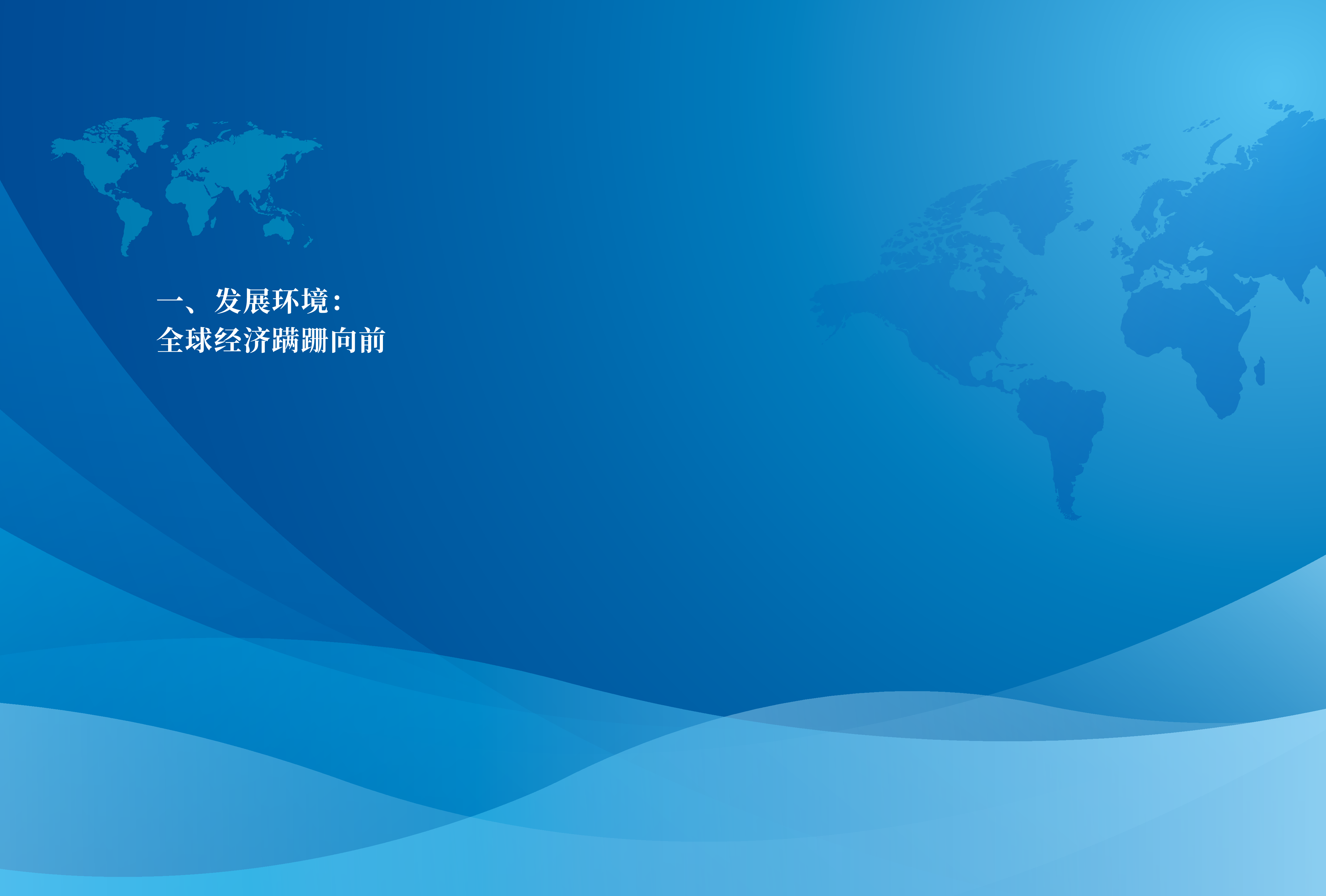 一、发展环境：
全球经济蹒跚向前